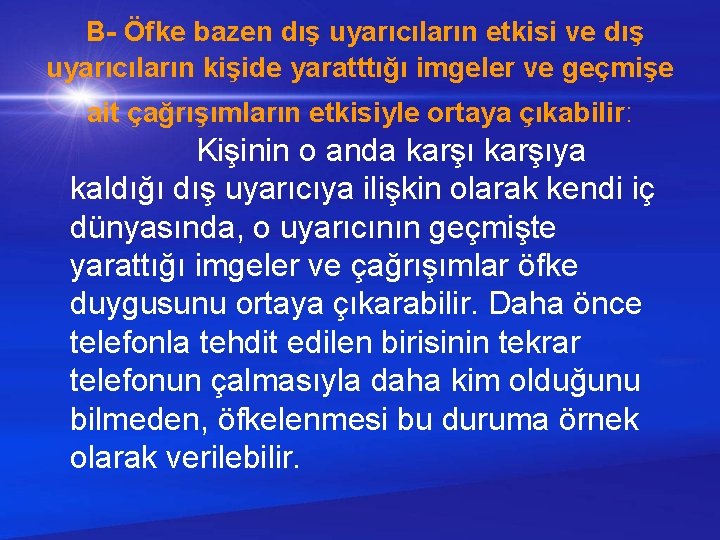 B- Öfke bazen dış uyarıcıların etkisi ve dış uyarıcıların kişide yaratttığı imgeler ve geçmişe ait çağrışımların etkisiyle ortaya çıkabilir:

Kişinin o anda karşı karşıya kaldığı dış uyarıcıya ilişkin olarak kendi iç dünyasında, o uyarıcının geçmişte yarattığı imgeler ve çağrışımlar öfke duygusunu ortaya çıkarabilir. Daha önce telefonla tehdit edilen birisinin tekrar telefonun çalmasıyla daha kim olduğunu bilmeden, öfkelenmesi bu duruma örnek olarak verilebilir.